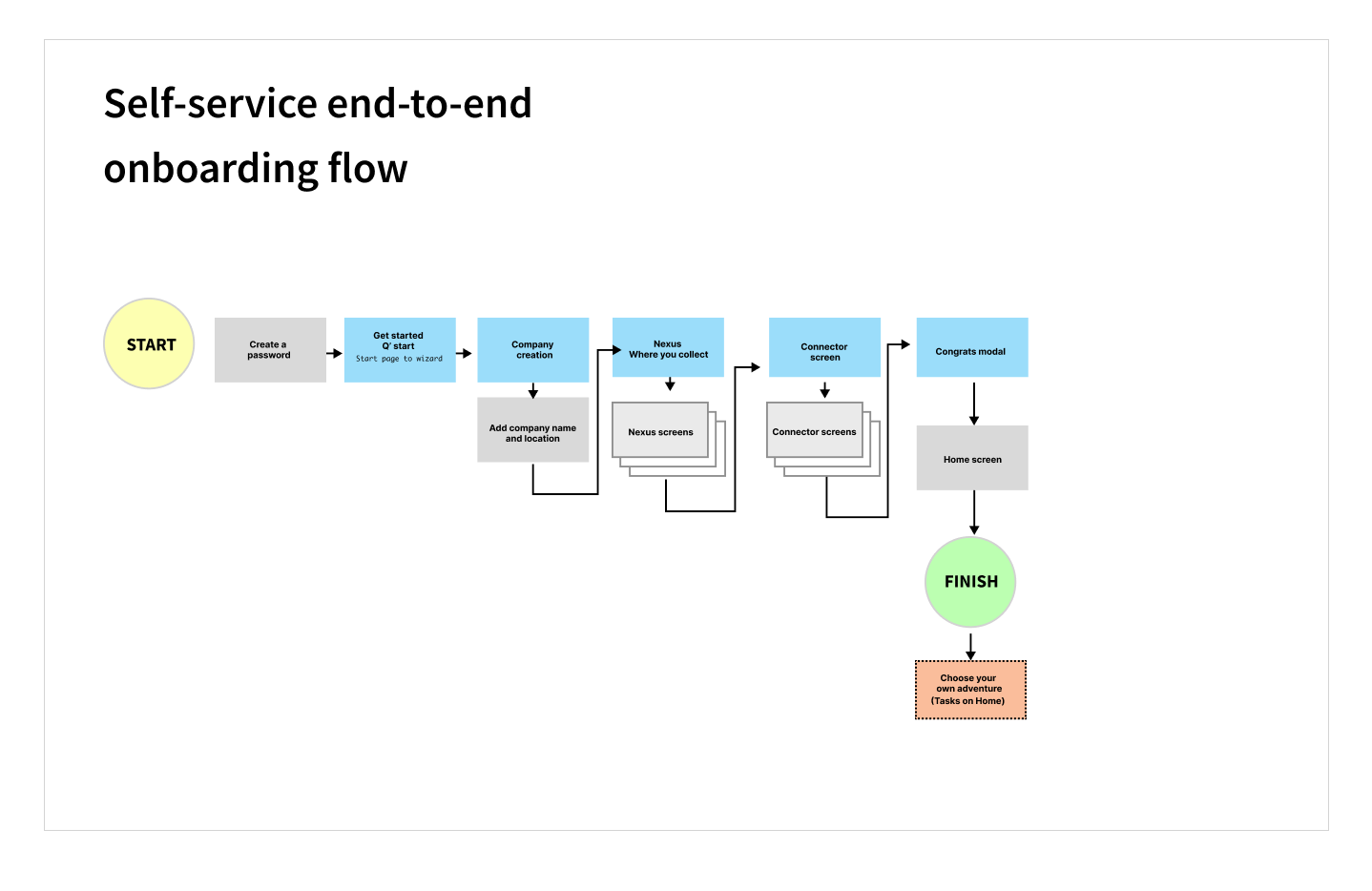 Self-service end-to-end onboarding flow

START

Create a password

Get started
Q' start
Start page to wizard

Company creation

Add company name and location

Nexus
Where you collect

Nexus screens

Connector screen

Connector screens

Congrats modal

Home screen

FINISH

Choose your own adventure (Tasks on Home)